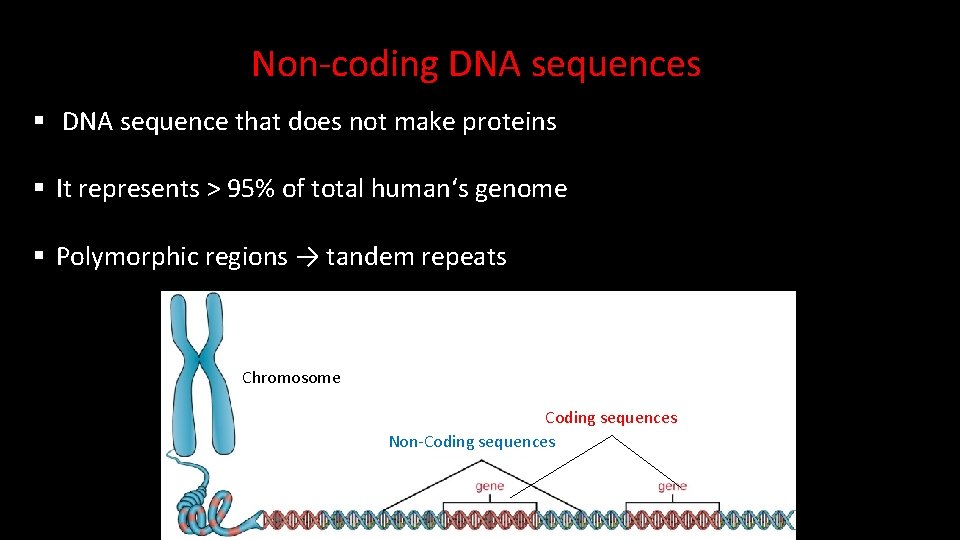 Non-coding DNA sequences

▪ DNA sequence that does not make proteins

▪ It represents > 95% of total human‘s genome

▪ Polymorphic regions → tandem repeats

Chromosome

Coding sequences

Non-Coding sequences

gene

gene